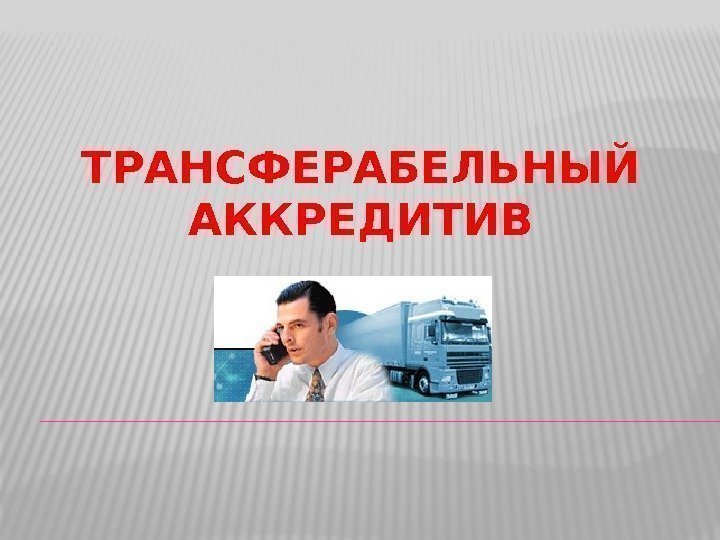 ТРАНСФЕРАБЕЛЬНЫЙ АККРЕДИТИВ